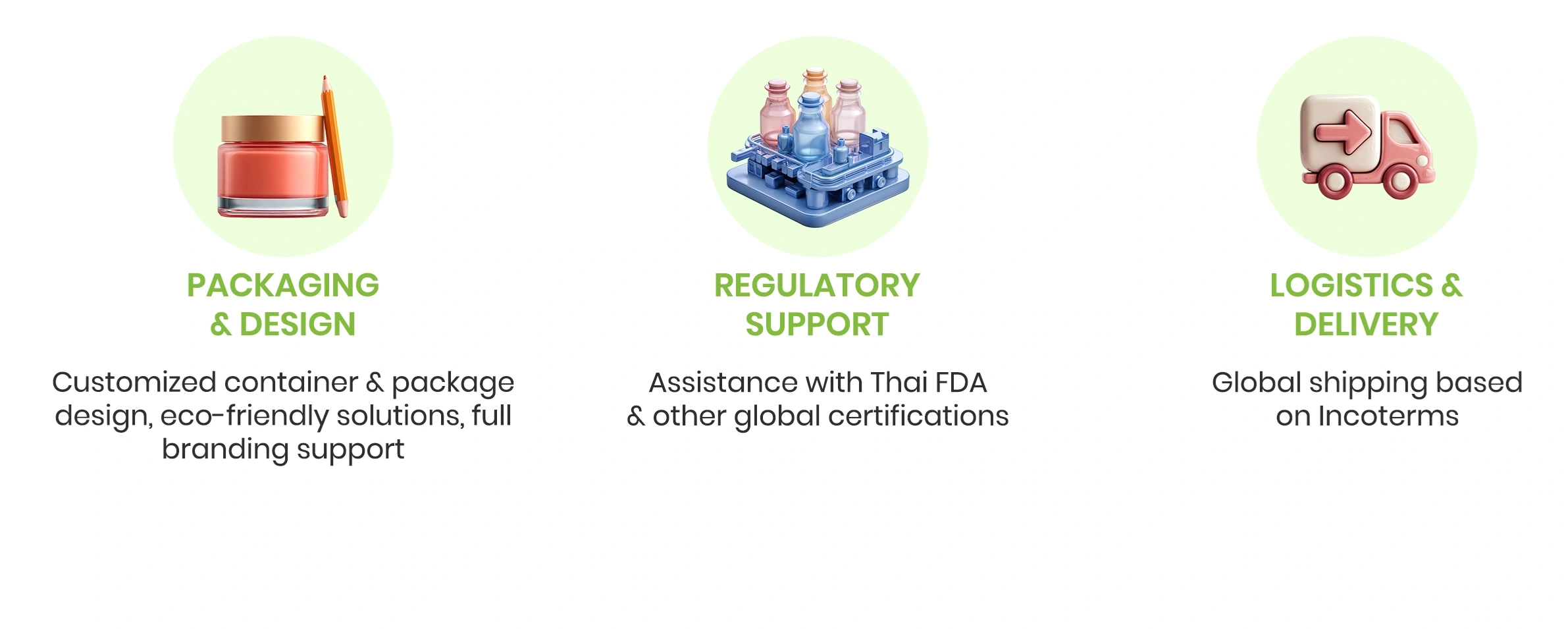 PACKAGING & DESIGN

Customized container & package design, eco-friendly solutions, full branding support

REGULATORY SUPPORT

Assistance with Thai FDA & other global certifications

LOGISTICS & DELIVERY

Global shipping based on Incoterms